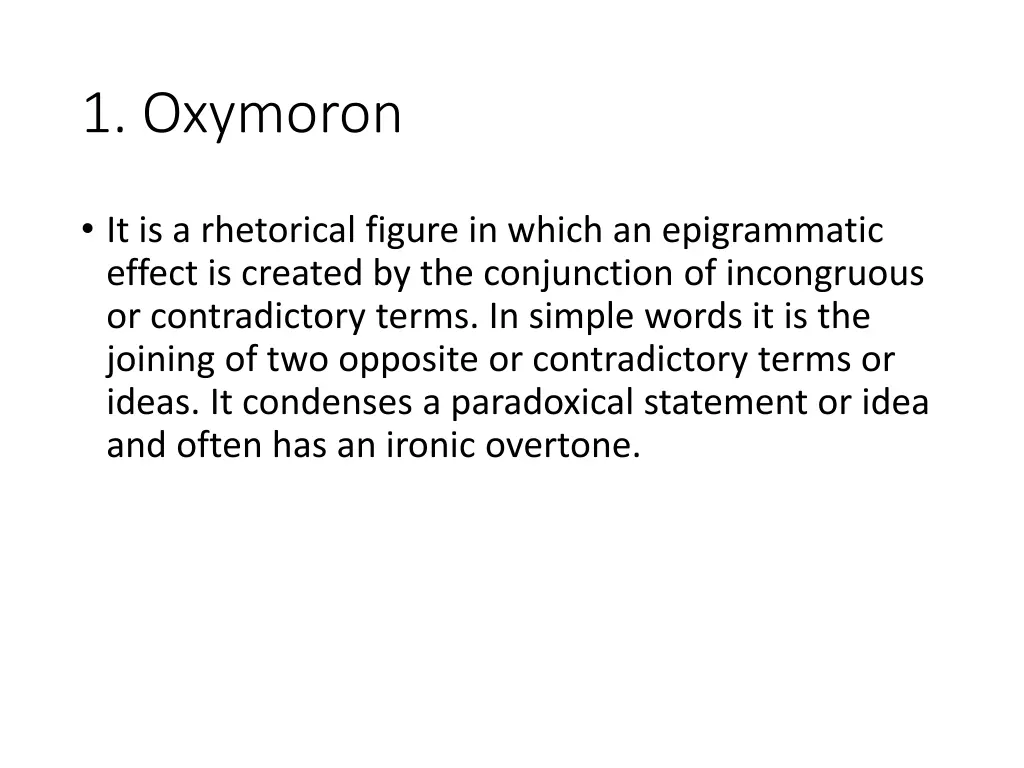 1. Oxymoron

• It is a rhetorical figure in which an epigrammatic effect is created by the conjunction of incongruous or contradictory terms. In simple words it is the joining of two opposite or contradictory terms or ideas. It condenses a paradoxical statement or idea and often has an ironic overtone.